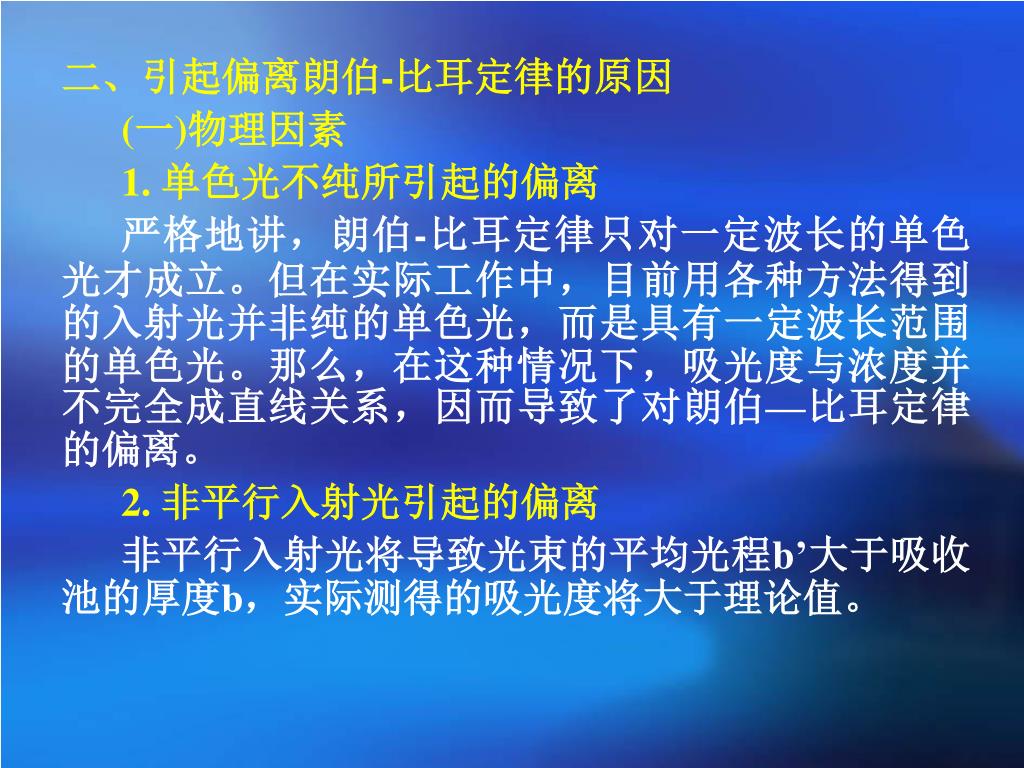 二、引起偏离朗伯-比耳定律的原因

(一)物理因素

1. 单色光不纯所引起的偏离

严格地讲，朗伯-比耳定律只对一定波长的单色光才成立。但在实际工作中，目前用各种方法得到的入射光并非纯的单色光，而是具有一定波长范围的单色光。那么，在这种情况下，吸光度与浓度并不完全成直线关系，因而导致了对朗伯—比耳定律的偏离。

2. 非平行入射光引起的偏离

非平行入射光将导致光束的平均光程b’大于吸收池的厚度b，实际测得的吸光度将大于理论值。